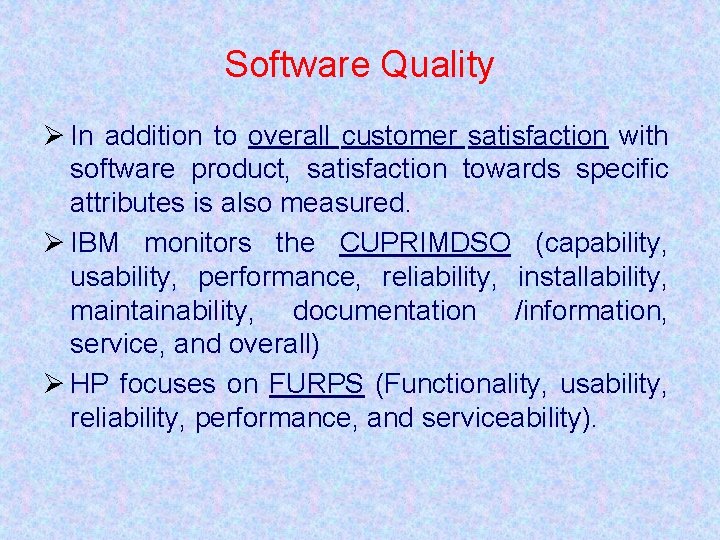 Software Quality

➢ In addition to overall customer satisfaction with software product, satisfaction towards specific attributes is also measured.

➢ IBM monitors the CUPRIMDSO (capability, usability, performance, reliability, installability, maintainability, documentation /information, service, and overall)

➢ HP focuses on FURPS (Functionality, usability, reliability, performance, and serviceability).